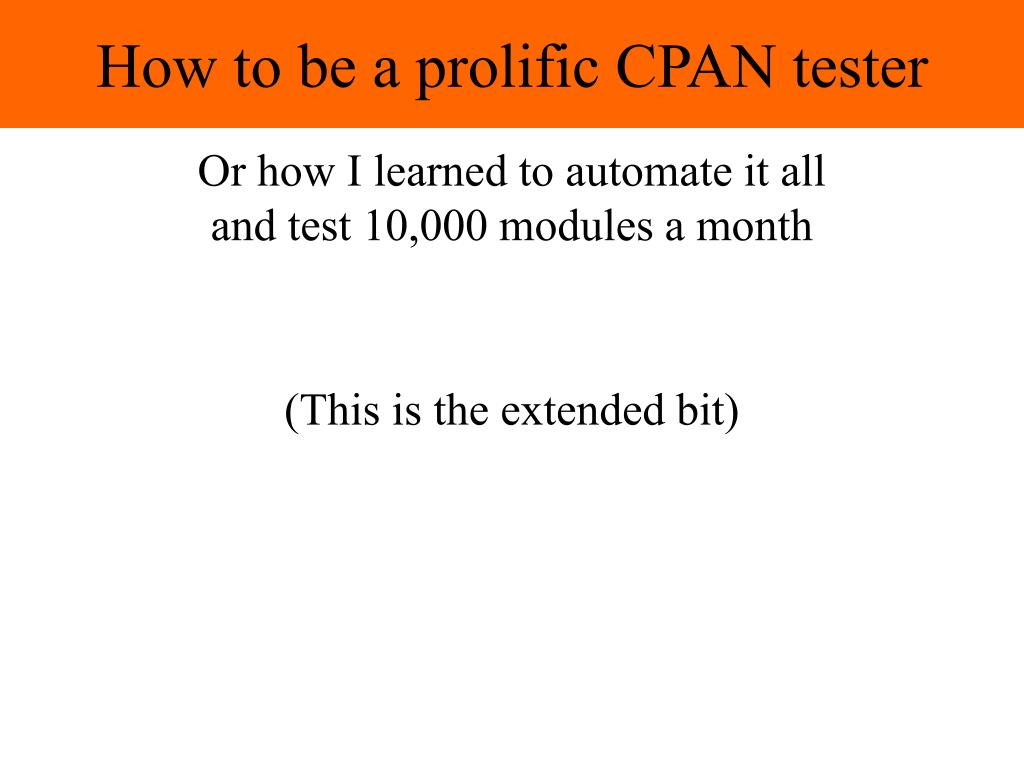 How to be a prolific CPAN tester

Or how I learned to automate it all and test 10,000 modules a month

(This is the extended bit)